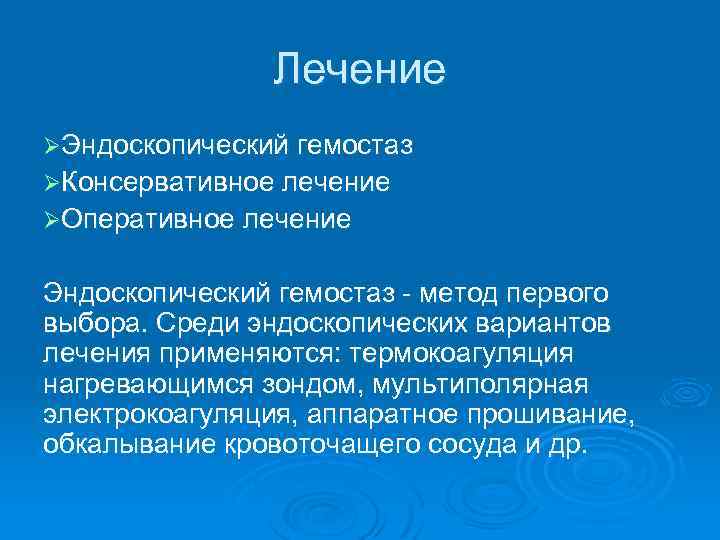 Лечение

➢Эндоскопический гемостаз
➢Консервативное лечение
➢Оперативное лечение

Эндоскопический гемостаз - метод первого выбора. Среди эндоскопических вариантов лечения применяются: термокоагуляция нагревающимся зондом, мультиполярная электрокоагуляция, аппаратное прошивание, обкалывание кровоточащего сосуда и др.